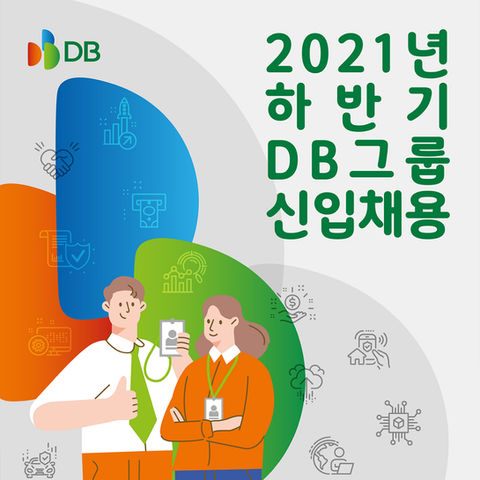 DB

2021년
하반기
DB그룹
신입채용